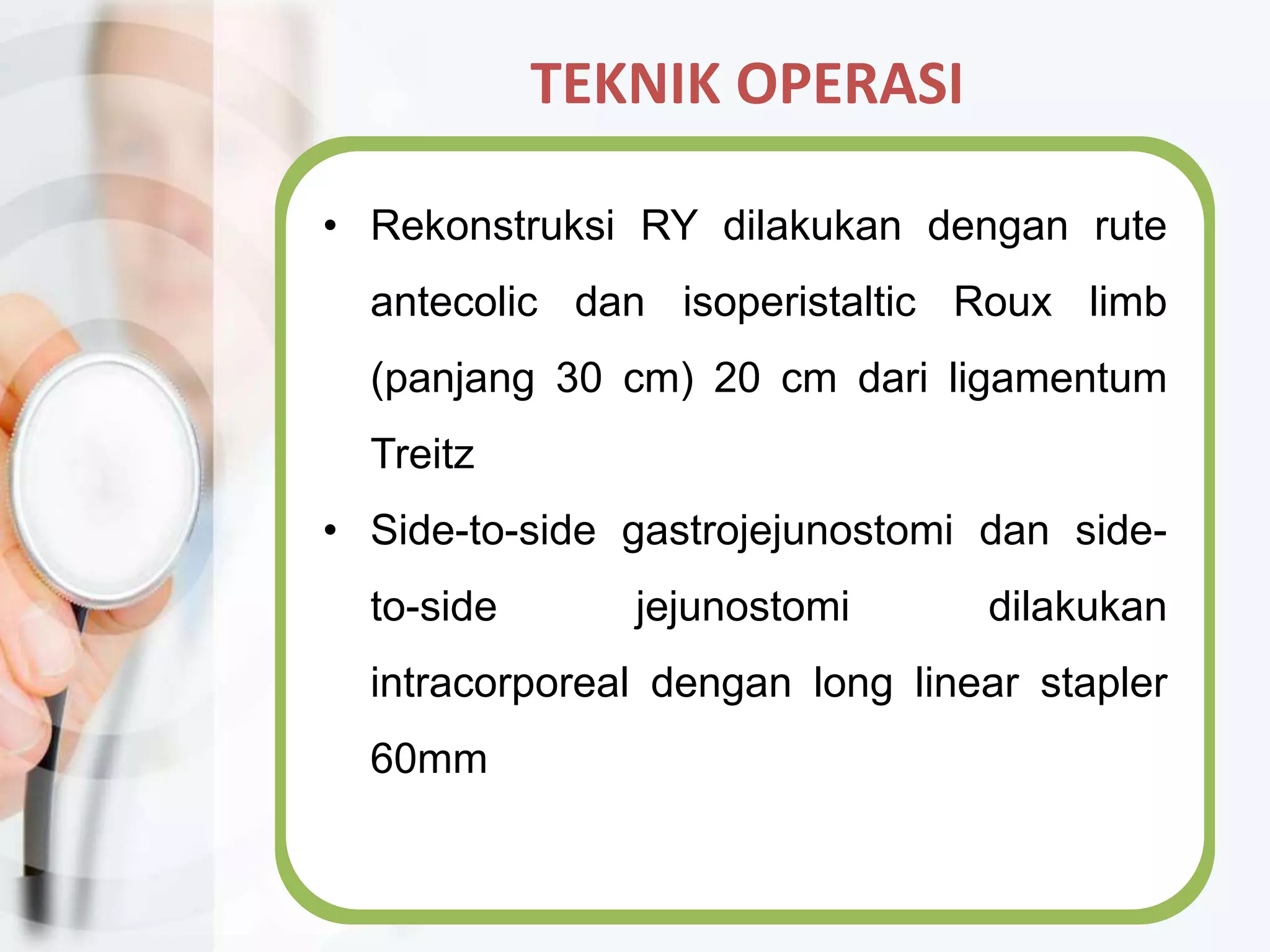 TEKNIK OPERASI

• Rekonstruksi RY dilakukan dengan rute antecolic dan isoperistaltic Roux limb (panjang 30 cm) 20 cm dari ligamentum Treitz

• Side-to-side gastrojejunostomi dan side-to-side jejunostomi dilakukan intracorporeal dengan long linear stapler 60mm